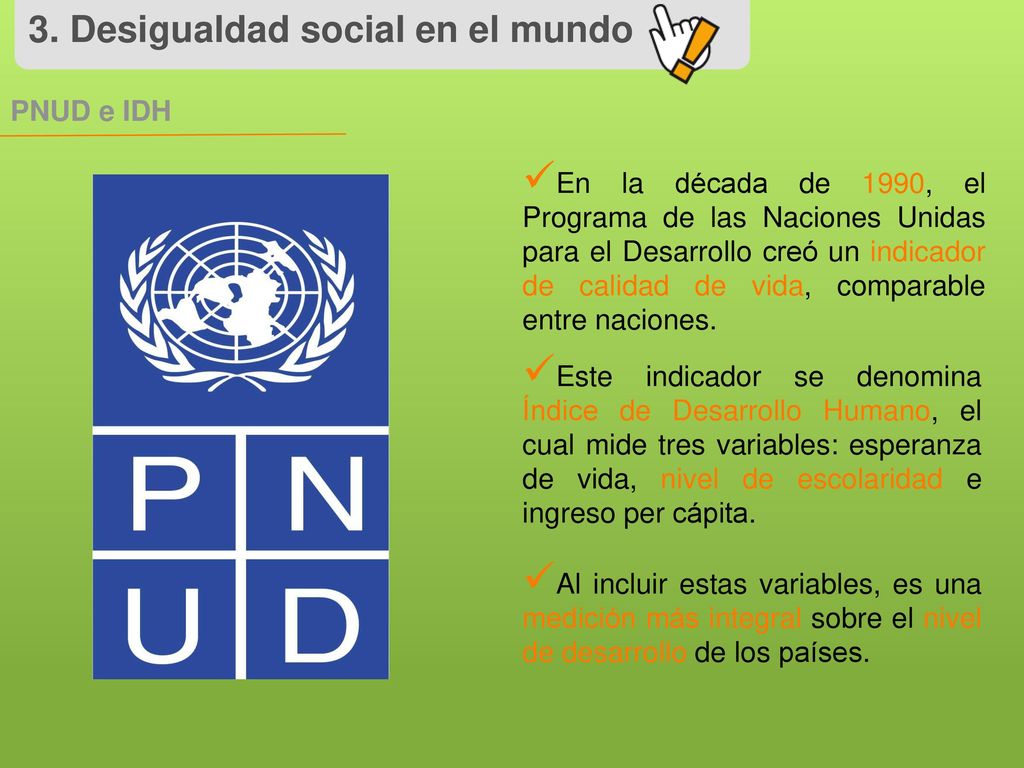 3. Desigualdad social en el mundo

PNUD e IDH

P N U D

✓En la década de 1990, el Programa de las Naciones Unidas para el Desarrollo creó un indicador de calidad de vida, comparable entre naciones.

✓Este indicador se denomina Índice de Desarrollo Humano, el cual mide tres variables: esperanza de vida, nivel de escolaridad e ingreso per cápita.

✓Al incluir estas variables, es una medición más integral sobre el nivel de desarrollo de los países.